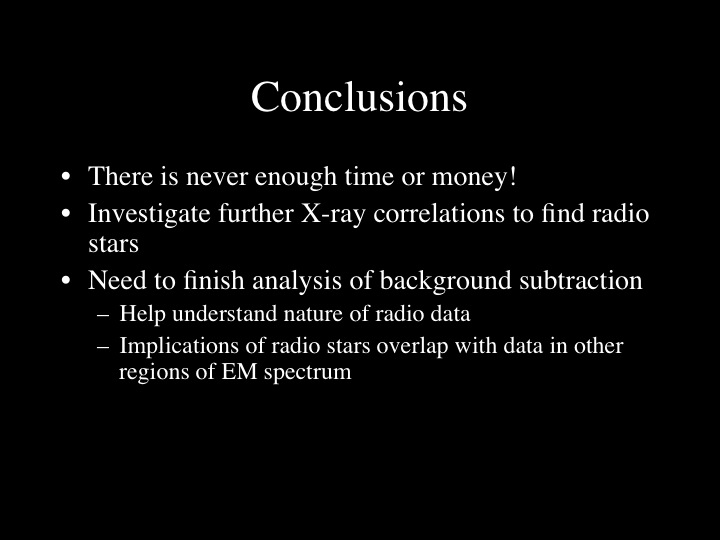 Conclusions

• There is never enough time or money!
• Investigate further X-ray correlations to find radio stars
• Need to finish analysis of background subtraction
– Help understand nature of radio data
– Implications of radio stars overlap with data in other regions of EM spectrum